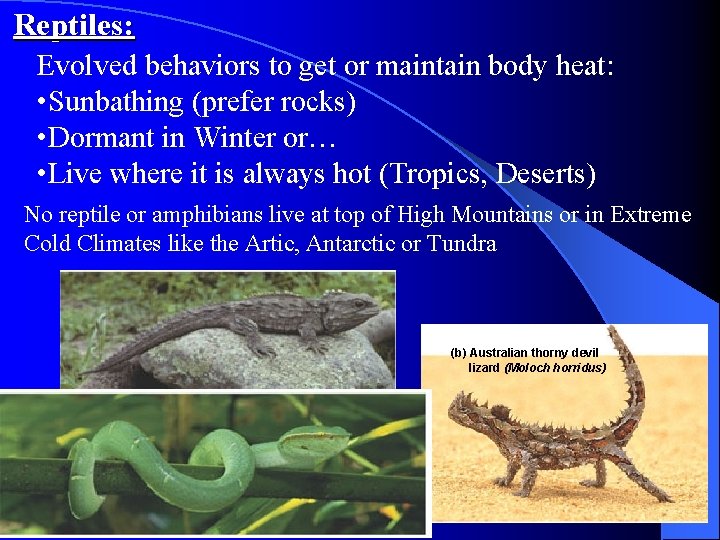 Reptiles:

Evolved behaviors to get or maintain body heat:
•Sunbathing (prefer rocks)
•Dormant in Winter or…
•Live where it is always hot (Tropics, Deserts)

No reptile or amphibians live at top of High Mountains or in Extreme Cold Climates like the Artic, Antarctic or Tundra

(b) Australian thorny devil lizard (Moloch horridus)